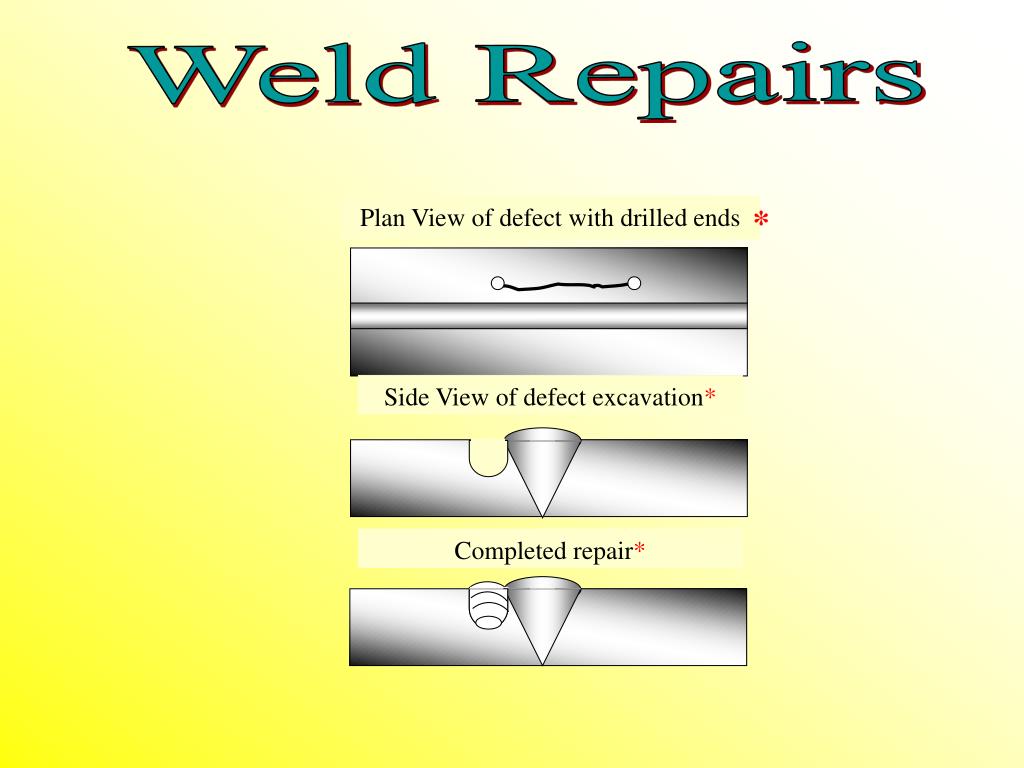 Weld Repairs

Plan View of defect with drilled ends *

Side View of defect excavation*

Completed repair*